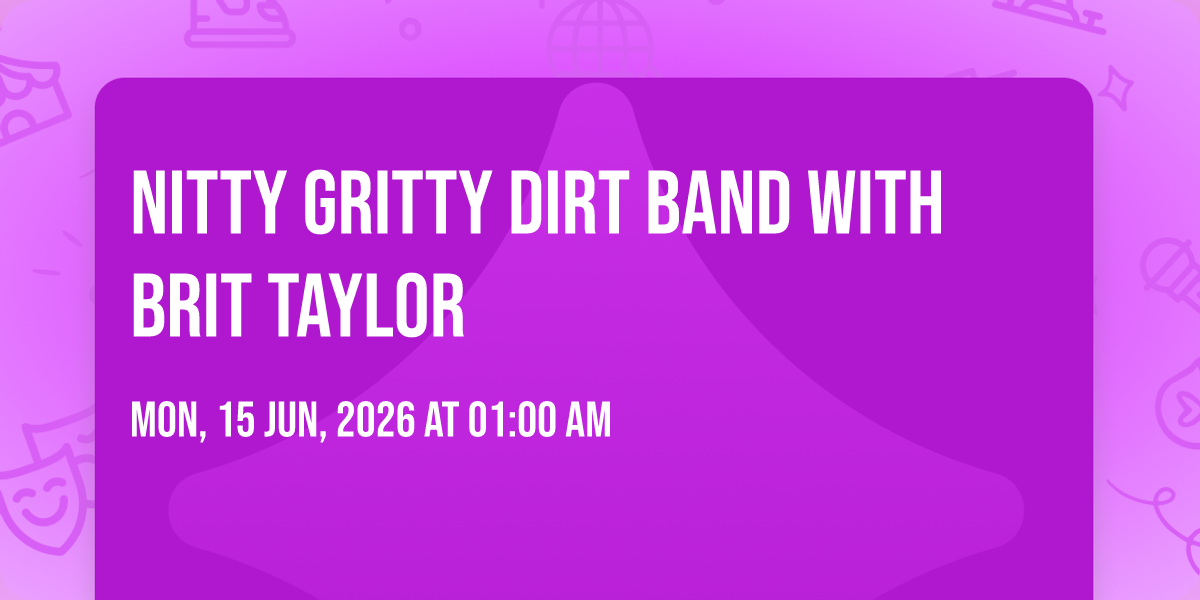 NITTY GRITTY DIRT BAND WITH BRIT TAYLOR

MON, 15 JUN, 2026 AT 01:00 AM